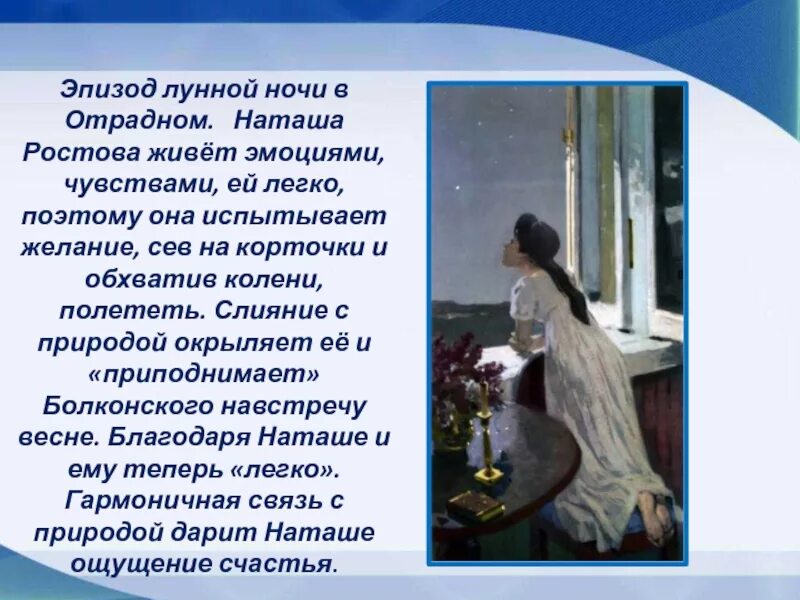 Эпизод лунной ночи в Отрадном. Наташа Ростова живёт эмоциями, чувствами, ей легко, поэтому она испытывает желание, сев на корточки и обхватив колени, полететь. Слияние с природой окрыляет её и «приподнимает» Болконского навстречу весне. Благодаря Наташе и ему теперь «легко». Гармоничная связь с природой дарит Наташе ощущение счастья.